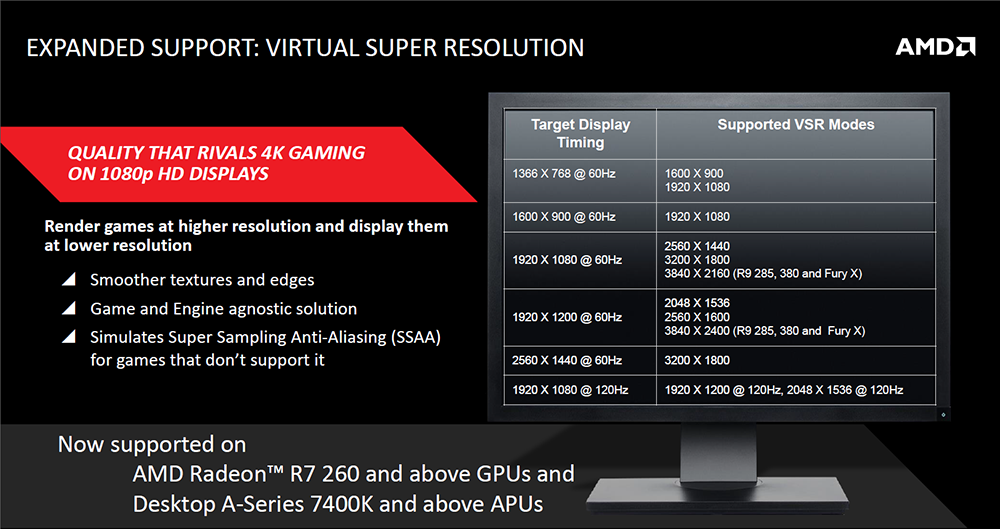 EXPANDED SUPPORT: VIRTUAL SUPER RESOLUTION

AMD

QUALITY THAT RIVALS 4K GAMING ON 1080p HD DISPLAYS

Render games at higher resolution and display them at lower resolution

Smoother textures and edges

Game and Engine agnostic solution

Simulates Super Sampling Anti-Aliasing (SSAA) for games that don't support it

| Target Display Timing | Supported VSR Modes |
|---|---|
| 1366 X 768 @ 60Hz | 1600 X 900<br>1920 X 1080 |
| 1600 X 900 @ 60Hz | 1920 X 1080 |
| 1920 X 1080 @ 60Hz | 2560 X 1440<br>3200 X 1800<br>3840 X 2160 (R9 285, 380 and Fury X) |
| 1920 X 1200 @ 60Hz | 2048 X 1536<br>2560 X 1600<br>3840 X 2400 (R9 285, 380 and Fury X) |
| 2560 X 1440 @ 60Hz | 3200 X 1800 |
| 1920 X 1080 @ 120Hz | 1920 X 1200 @ 120Hz, 2048 X 1536 @ 120Hz |

Now supported on
AMD Radeon™ R7 260 and above GPUs and
Desktop A-Series 7400K and above APUs